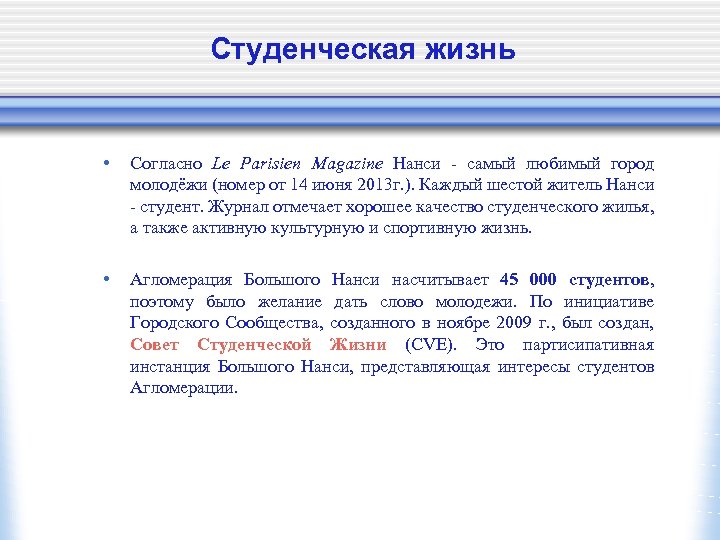 Студенческая жизнь

• Согласно Le Parisien Magazine Нанси - самый любимый город молодёжи (номер от 14 июня 2013г.). Каждый шестой житель Нанси - студент. Журнал отмечает хорошее качество студенческого жилья, а также активную культурную и спортивную жизнь.

• Агломерация Большого Нанси насчитывает 45 000 студентов, поэтому было желание дать слово молодежи. По инициативе Городского Сообщества, созданного в ноябре 2009 г., был создан, Совет Студенческой Жизни (CVE). Это партисипативная инстанция Большого Нанси, представляющая интересы студентов Агломерации.